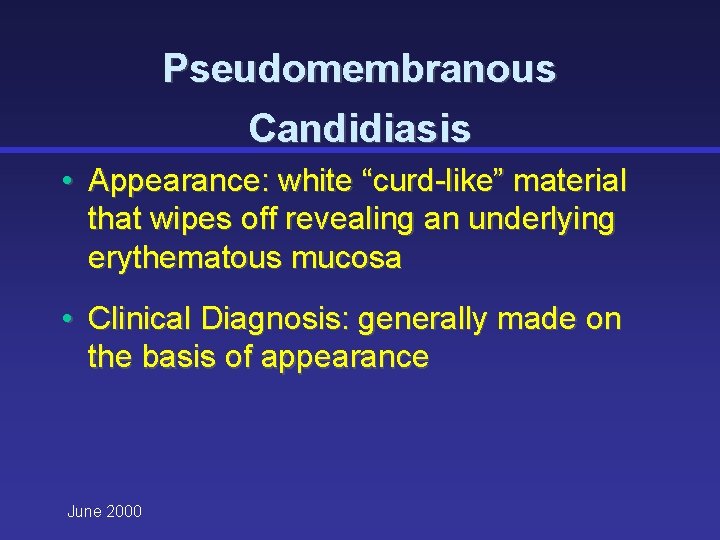 Pseudomembranous Candidiasis

• Appearance: white “curd-like” material that wipes off revealing an underlying erythematous mucosa

• Clinical Diagnosis: generally made on the basis of appearance

June 2000